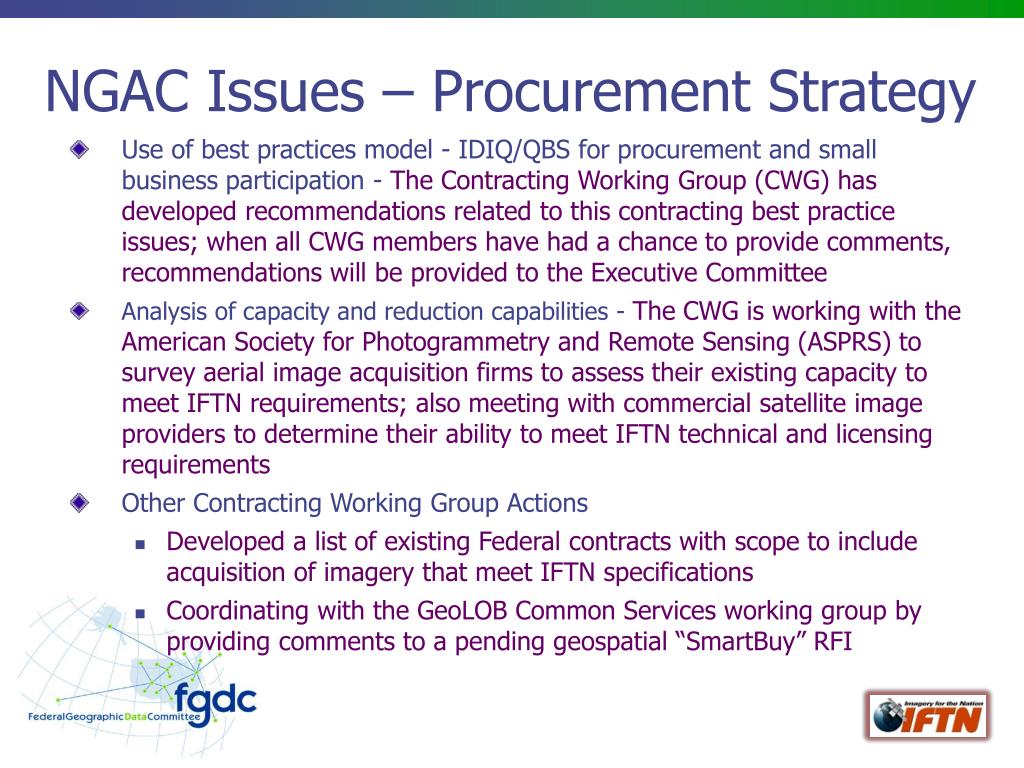 NGAC Issues – Procurement Strategy

Use of best practices model - IDIQ/QBS for procurement and small business participation - The Contracting Working Group (CWG) has developed recommendations related to this contracting best practice issues; when all CWG members have had a chance to provide comments, recommendations will be provided to the Executive Committee

Analysis of capacity and reduction capabilities - The CWG is working with the American Society for Photogrammetry and Remote Sensing (ASPRS) to survey aerial image acquisition firms to assess their existing capacity to meet IFTN requirements; also meeting with commercial satellite image providers to determine their ability to meet IFTN technical and licensing requirements

Other Contracting Working Group Actions

Developed a list of existing Federal contracts with scope to include acquisition of imagery that meet IFTN specifications

Coordinating with the GeoLOB Common Services working group by providing comments to a pending geospatial "SmartBuy" RFI

fgdc
FederalGeographicDataCommittee

Imagery for the Nation
IFTN